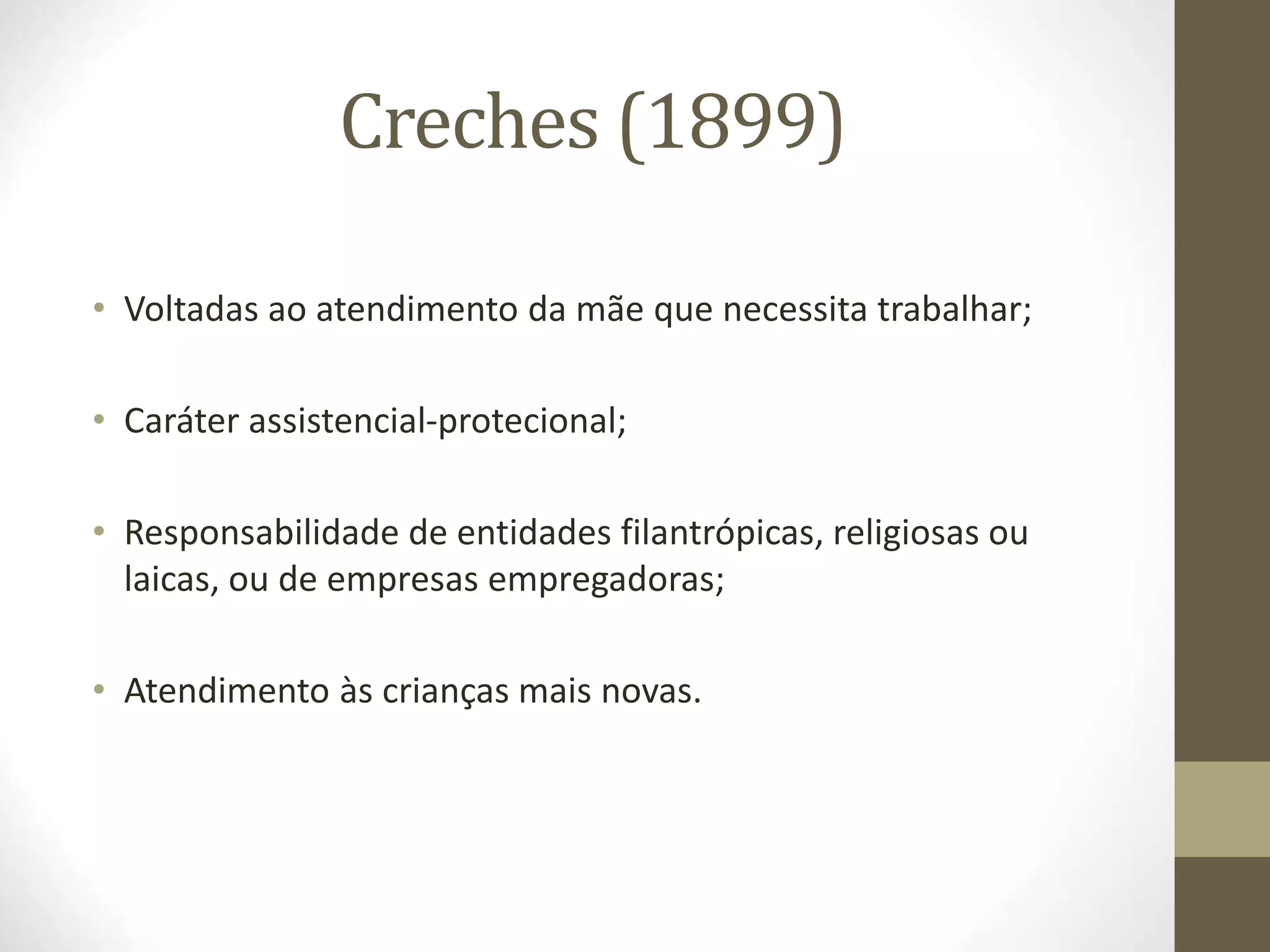 Creches (1899)

• Voltadas ao atendimento da mãe que necessita trabalhar;

• Caráter assistencial-protecional;

• Responsabilidade de entidades filantrópicas, religiosas ou laicas, ou de empresas empregadoras;

• Atendimento às crianças mais novas.